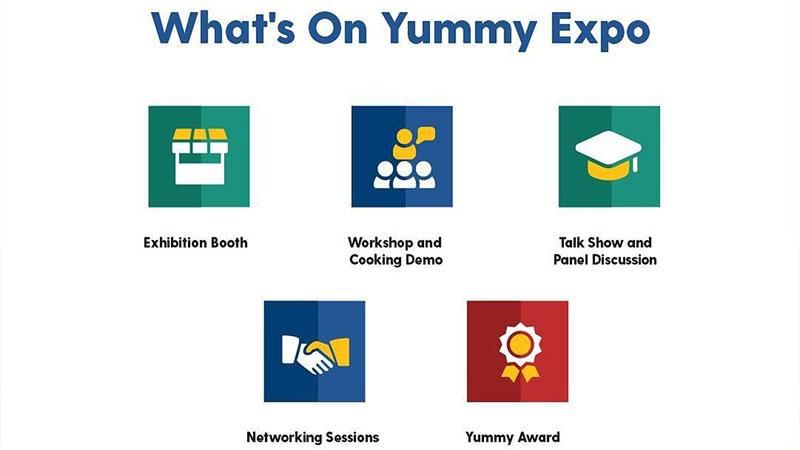 What's On Yummy Expo

Exhibition Booth

Workshop and Cooking Demo

Talk Show and Panel Discussion

Networking Sessions

Yummy Award